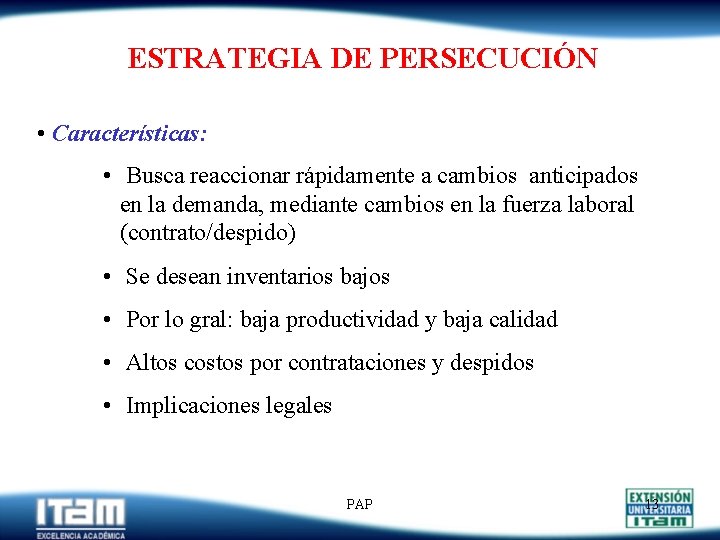 ESTRATEGIA DE PERSECUCIÓN

• Características:

• Busca reaccionar rápidamente a cambios anticipados en la demanda, mediante cambios en la fuerza laboral (contrato/despido)

• Se desean inventarios bajos

• Por lo gral: baja productividad y baja calidad

• Altos costos por contrataciones y despidos

• Implicaciones legales

ITAM
EXCELENCIA ACADÉMICA

PAP

13

EXTENSIÓN UNIVERSITARIA ITAM